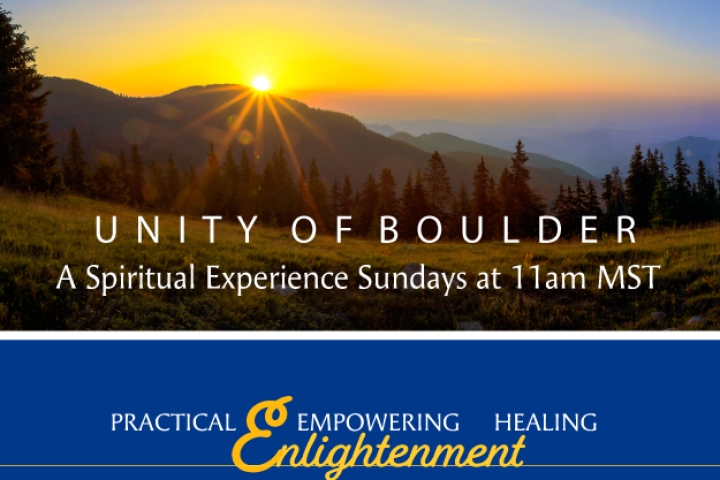 UNITY OF BOULDER
A Spiritual Experience Sundays at 11am MST

PRACTICAL EMPOWERING HEALING
Enlightenment